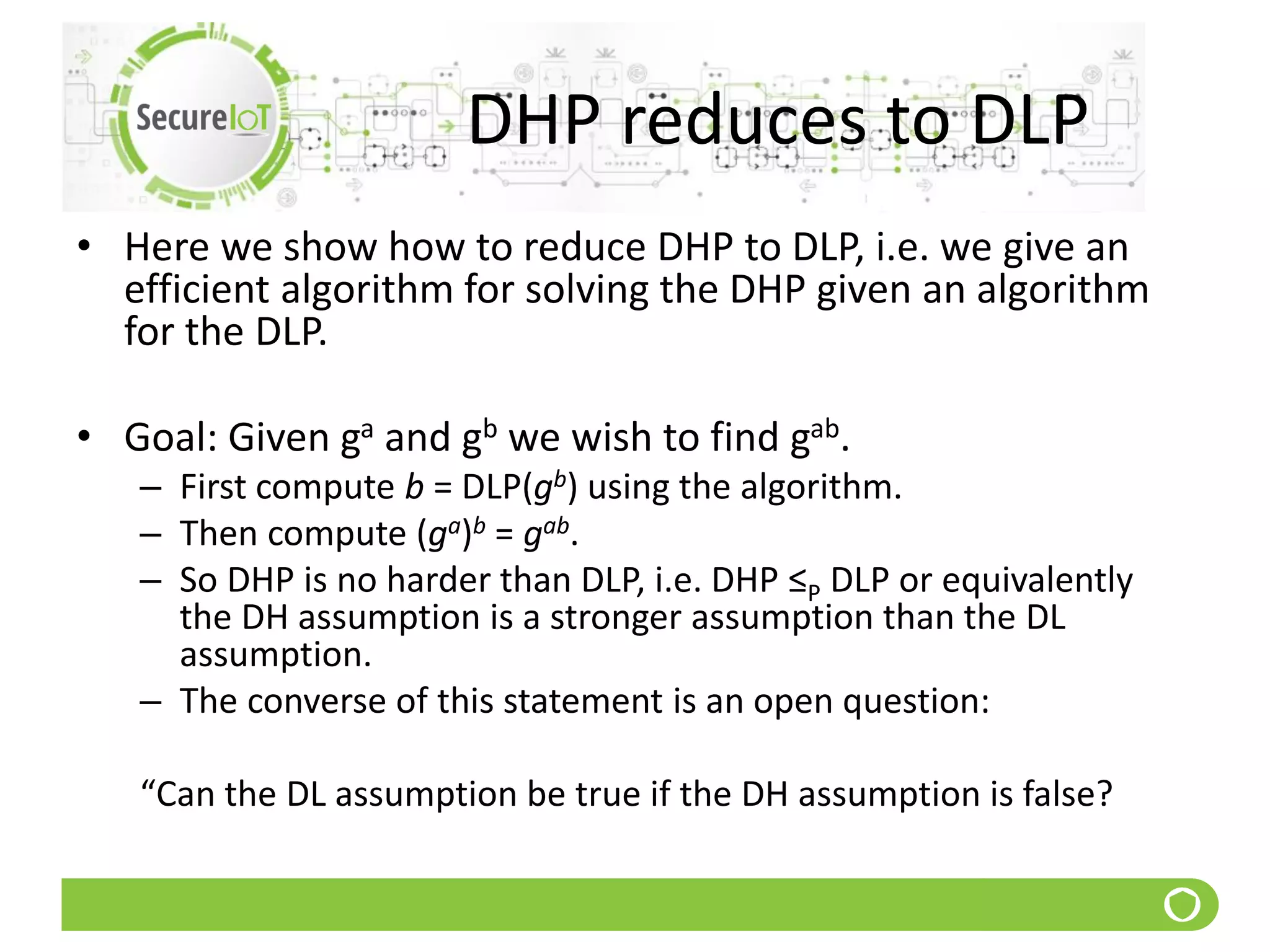 SecureIoT

DHP reduces to DLP

• Here we show how to reduce DHP to DLP, i.e. we give an efficient algorithm for solving the DHP given an algorithm for the DLP.

• Goal: Given $g^a$ and $g^b$ we wish to find $g^{ab}$.
– First compute $b$ = DLP($g^b$) using the algorithm.
– Then compute $(g^a)^b = g^{ab}$.
– So DHP is no harder than DLP, i.e. DHP $\leq_P$ DLP or equivalently the DH assumption is a stronger assumption than the DL assumption.
– The converse of this statement is an open question:

“Can the DL assumption be true if the DH assumption is false?